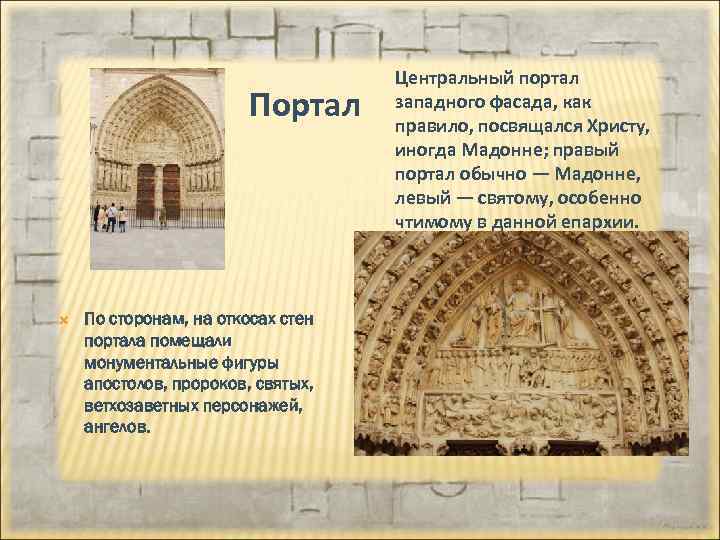 Портал

Центральный портал западного фасада, как правило, посвящался Христу, иногда Мадонне; правый портал обычно — Мадонне, левый — святому, особенно чтимому в данной епархии.

По сторонам, на откосах стен портала помещали монументальные фигуры апостолов, пророков, святых, ветхозаветных персонажей, ангелов.